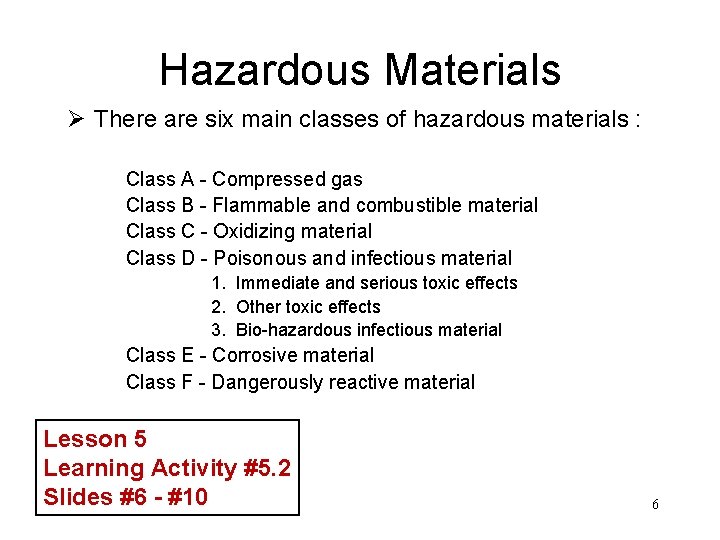 Hazardous Materials

➢ There are six main classes of hazardous materials :

Class A - Compressed gas
Class B - Flammable and combustible material
Class C - Oxidizing material
Class D - Poisonous and infectious material
1. Immediate and serious toxic effects
2. Other toxic effects
3. Bio-hazardous infectious material
Class E - Corrosive material
Class F - Dangerously reactive material

Lesson 5
Learning Activity #5.2
Slides #6 - #10

6